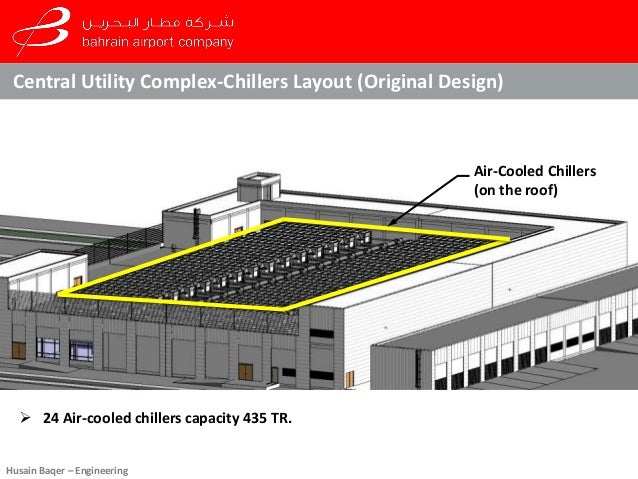 شركة مطار البحرين
bahrain airport company

Central Utility Complex-Chillers Layout (Original Design)

Air-Cooled Chillers (on the roof)

➢ 24 Air-cooled chillers capacity 435 TR.

Husain Baqer – Engineering